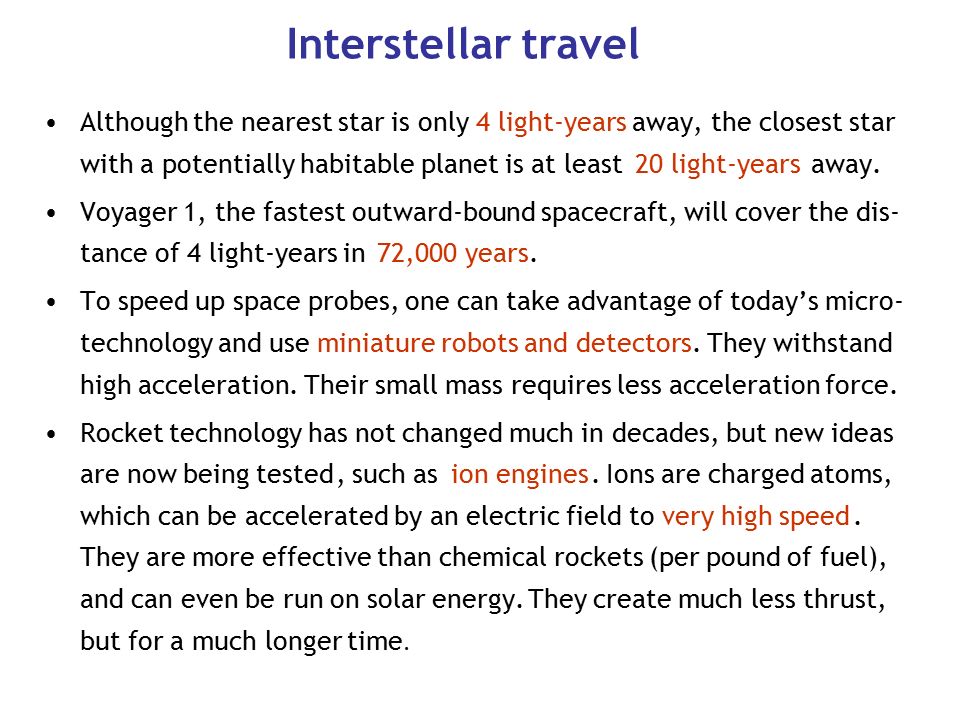 Interstellar travel

• Although the nearest star is only 4 light-years away, the closest star with a potentially habitable planet is at least 20 light-years away.

• Voyager 1, the fastest outward-bound spacecraft, will cover the distance of 4 light-years in 72,000 years.

• To speed up space probes, one can take advantage of today's microtechnology and use miniature robots and detectors. They withstand high acceleration. Their small mass requires less acceleration force.

• Rocket technology has not changed much in decades, but new ideas are now being tested, such as ion engines. Ions are charged atoms, which can be accelerated by an electric field to very high speed. They are more effective than chemical rockets (per pound of fuel), and can even be run on solar energy. They create much less thrust, but for a much longer time.